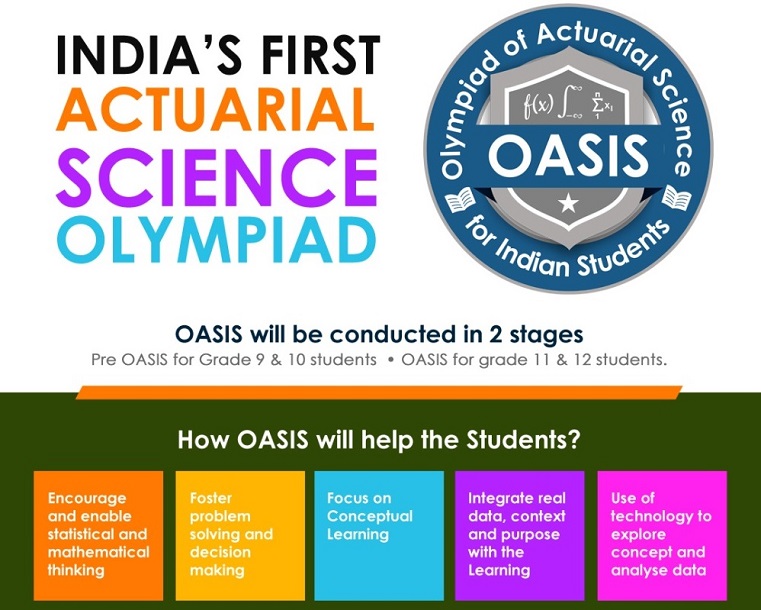 INDIA'S FIRST
ACTUARIAL
SCIENCE
OLYMPIAD

Olympiad of Actuarial Science
$f(x) \int_{-\infty}^{\infty} \sum_{1}^{n} x_i$
OASIS
for Indian Students

OASIS will be conducted in 2 stages
Pre OASIS for Grade 9 & 10 students • OASIS for grade 11 & 12 students.

How OASIS will help the Students?

Encourage and enable statistical and mathematical thinking

Foster problem solving and decision making

Focus on Conceptual Learning

Integrate real data, context and purpose with the Learning

Use of technology to explore concept and analyse data